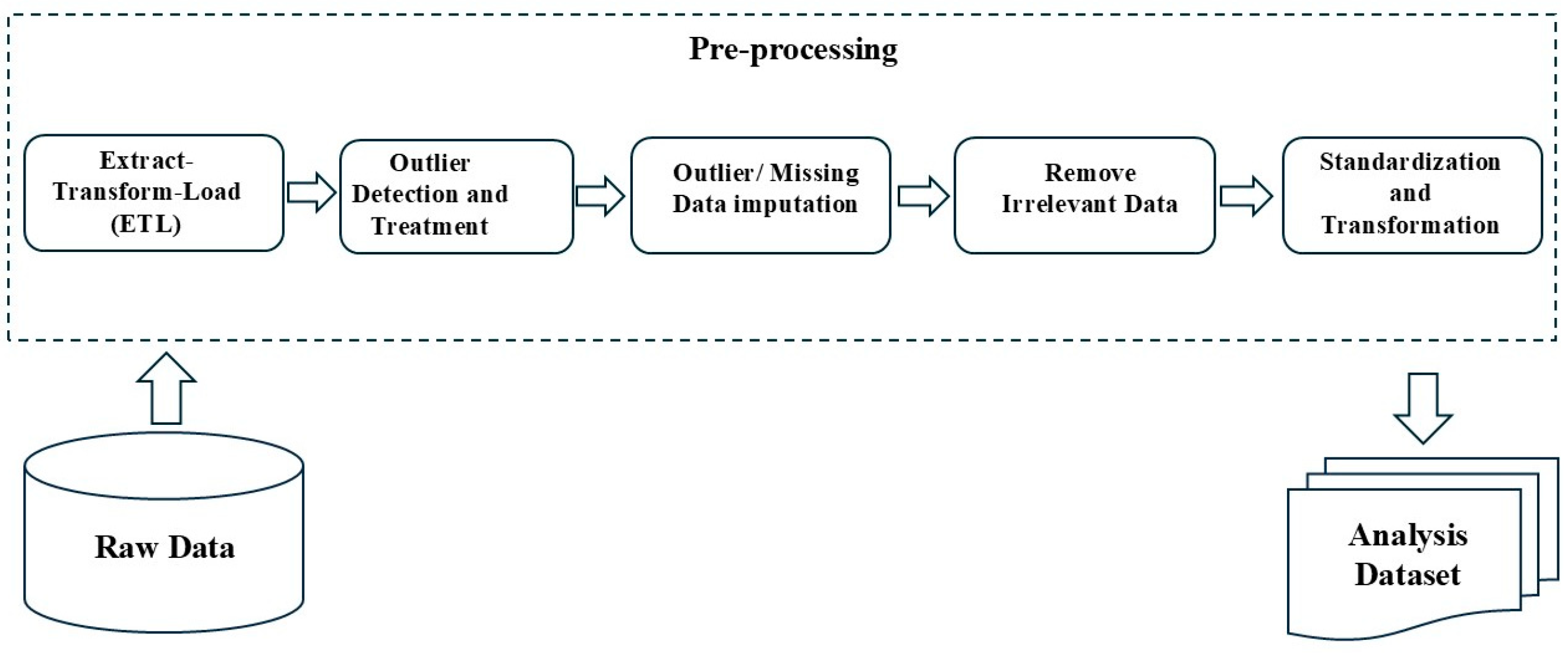 Pre-processing

Extract-Transform-Load (ETL)

Outlier Detection and Treatment

Outlier/ Missing Data imputation

Remove Irrelevant Data

Standardization and Transformation

Raw Data

Analysis Dataset